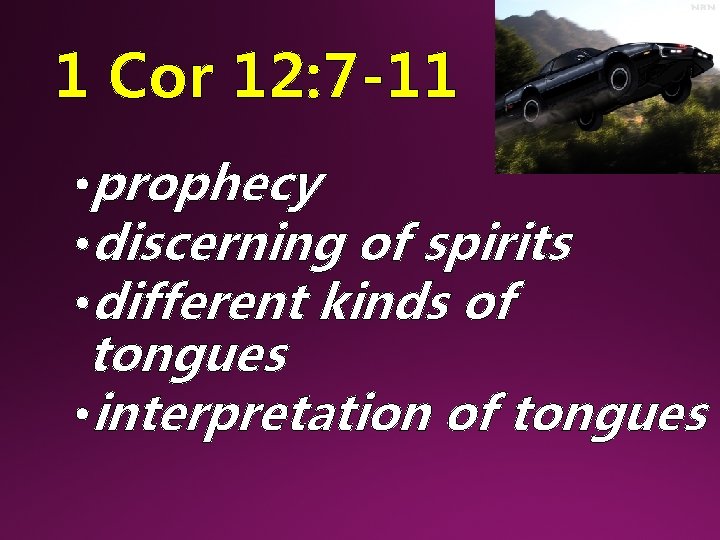 1 Cor 12:7-11

• prophecy
• discerning of spirits
• different kinds of tongues
• interpretation of tongues